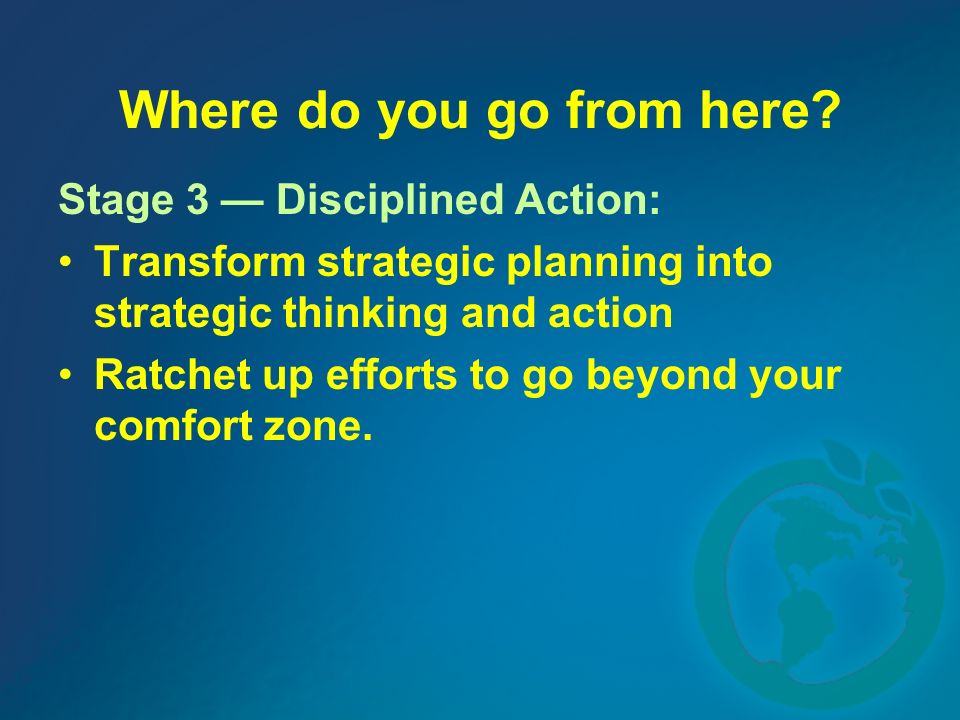 Where do you go from here?

Stage 3 — Disciplined Action:

• Transform strategic planning into strategic thinking and action
• Ratchet up efforts to go beyond your comfort zone.